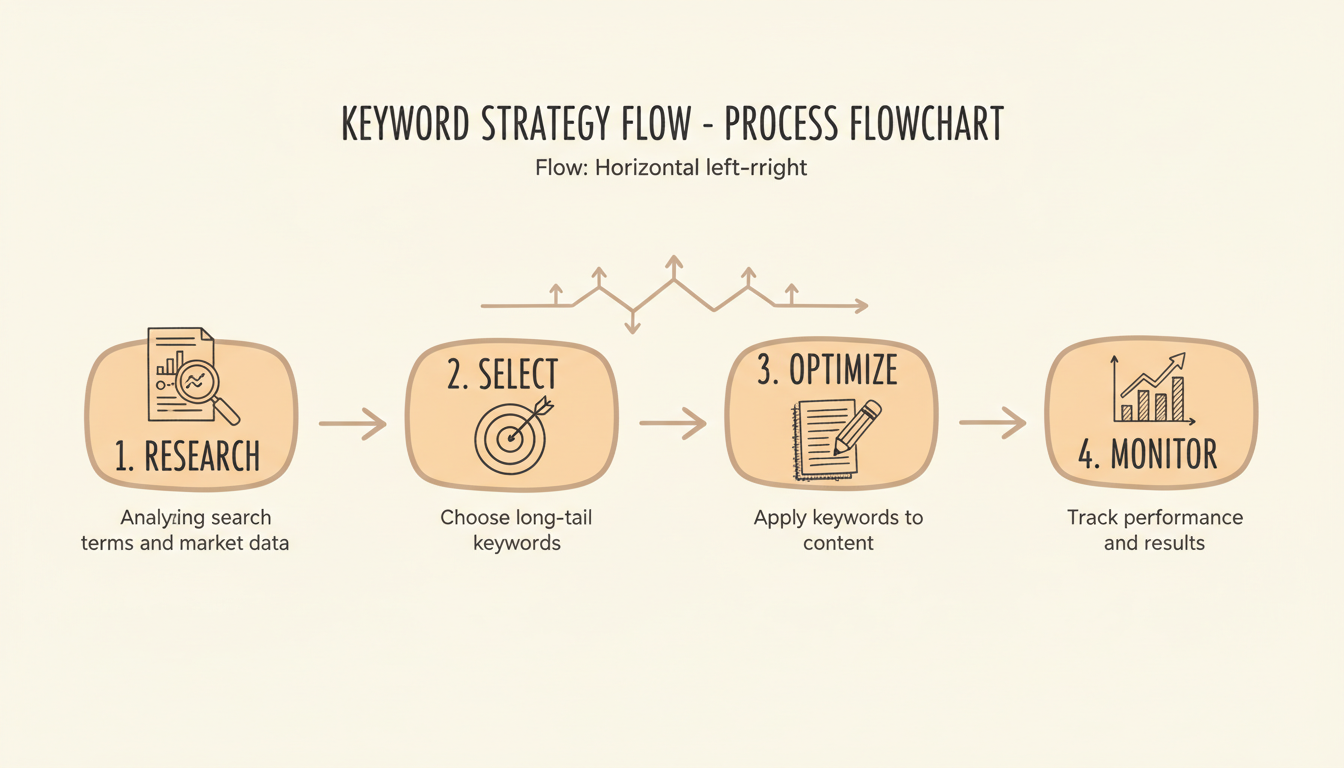 KEYWORD STRATEGY FLOW - PROCESS FLOWCHART

Flow: Horizontal left-rright

1. RESEARCH

Analyzing search terms and market data

2. SELECT

Choose long-tail keywords

3. OPTIMIZE

Apply keywords to content

4. MONITOR

Track performance and results